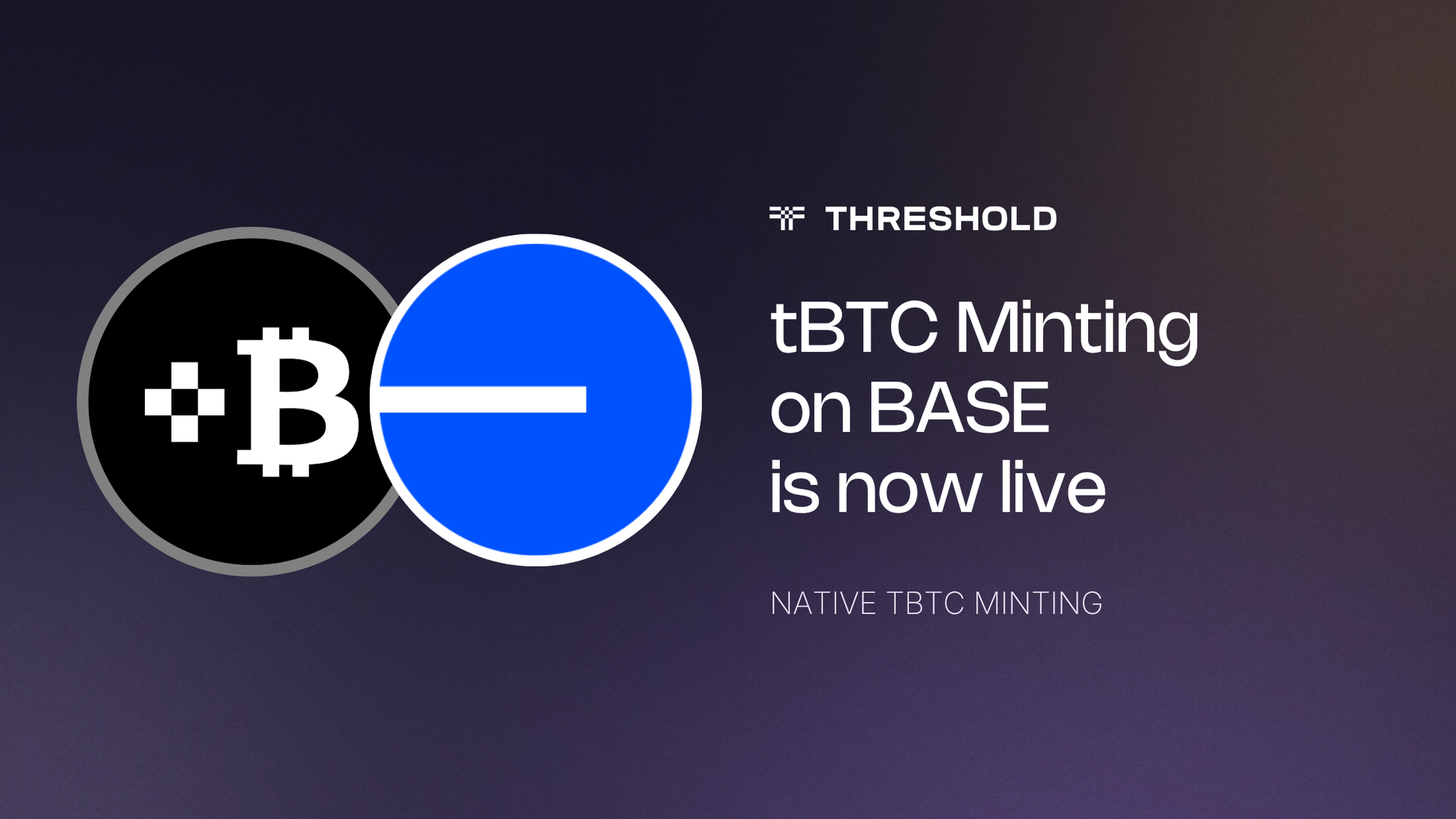 THRESHOLD

tBTC Minting on BASE is now live

NATIVE TBTC MINTING